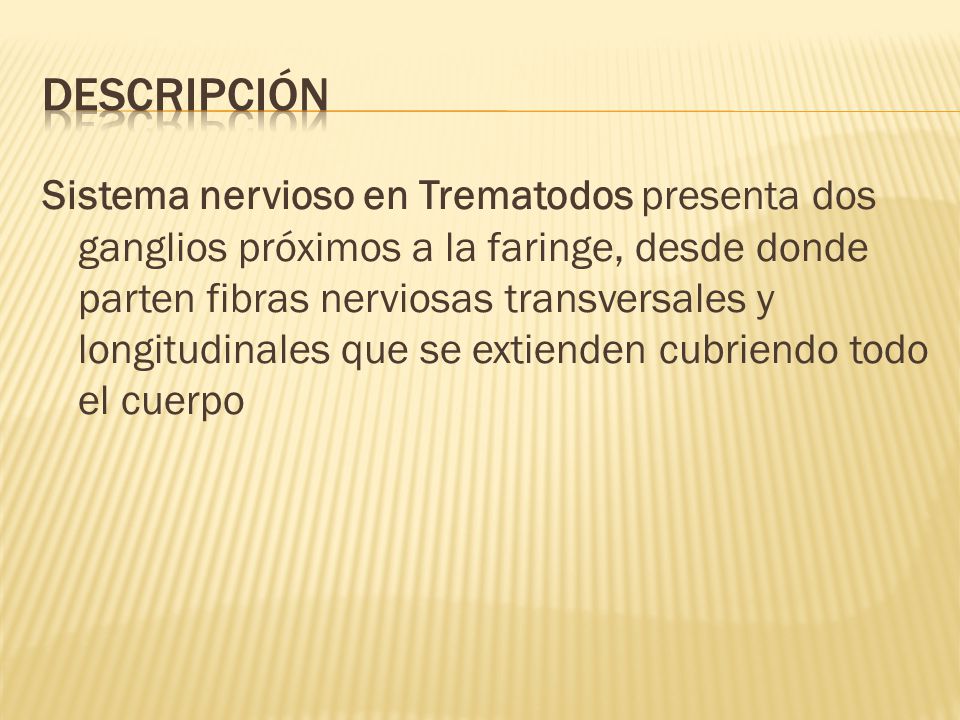 DESCRIPCIÓN

Sistema nervioso en Trematodos presenta dos ganglios próximos a la faringe, desde donde parten fibras nerviosas transversales y longitudinales que se extienden cubriendo todo el cuerpo